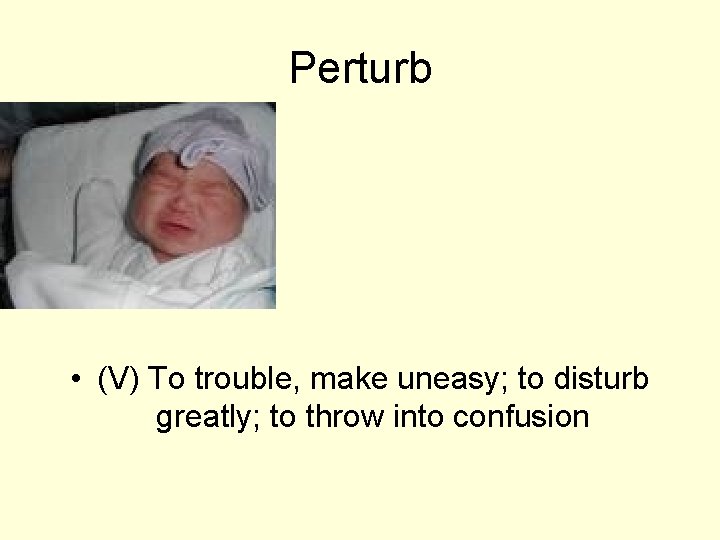 Perturb

• (V) To trouble, make uneasy; to disturb greatly; to throw into confusion